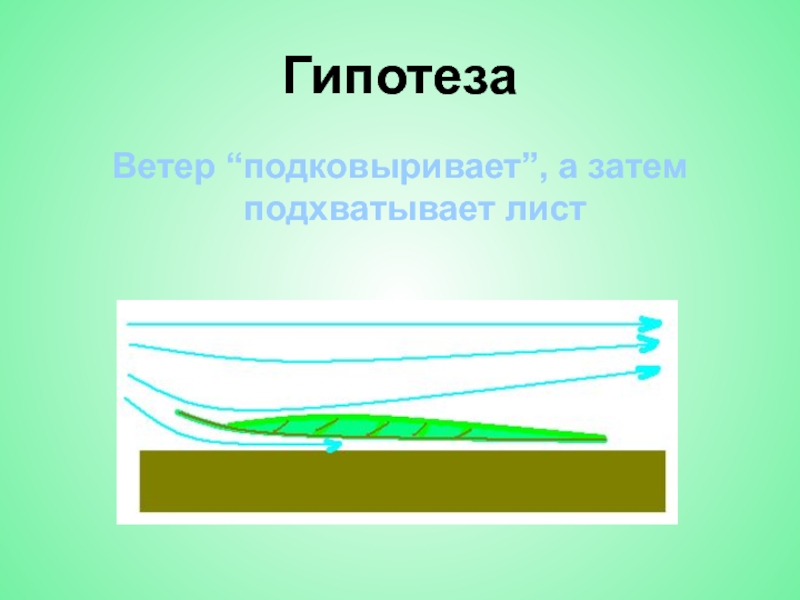 Гипотеза

Ветер “подковыривает”, а затем подхватывает лист